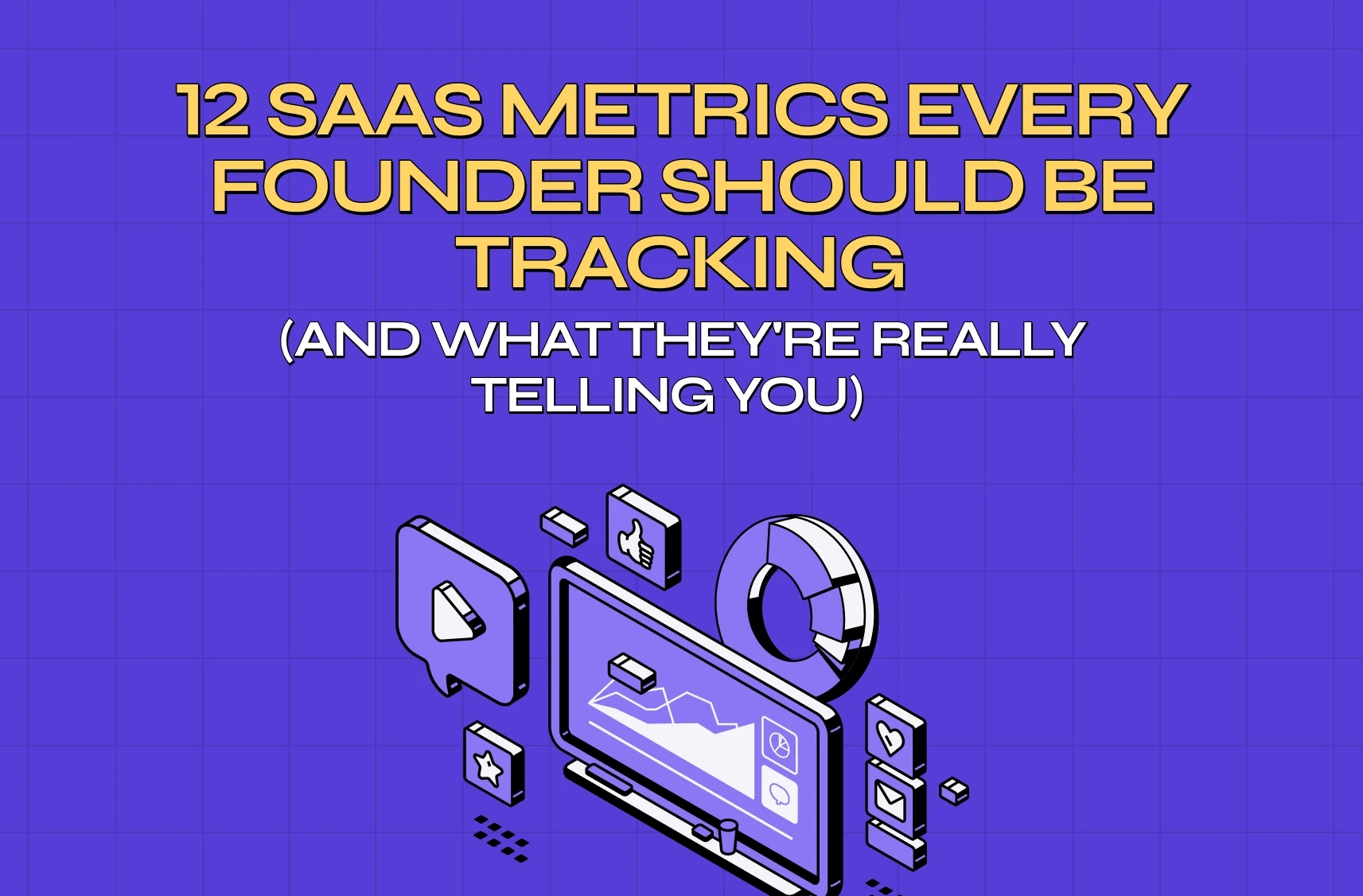 12 SAAS METRICS EVERY FOUNDER SHOULD BE TRACKING

(AND WHAT THEY'RE REALLY TELLING YOU)